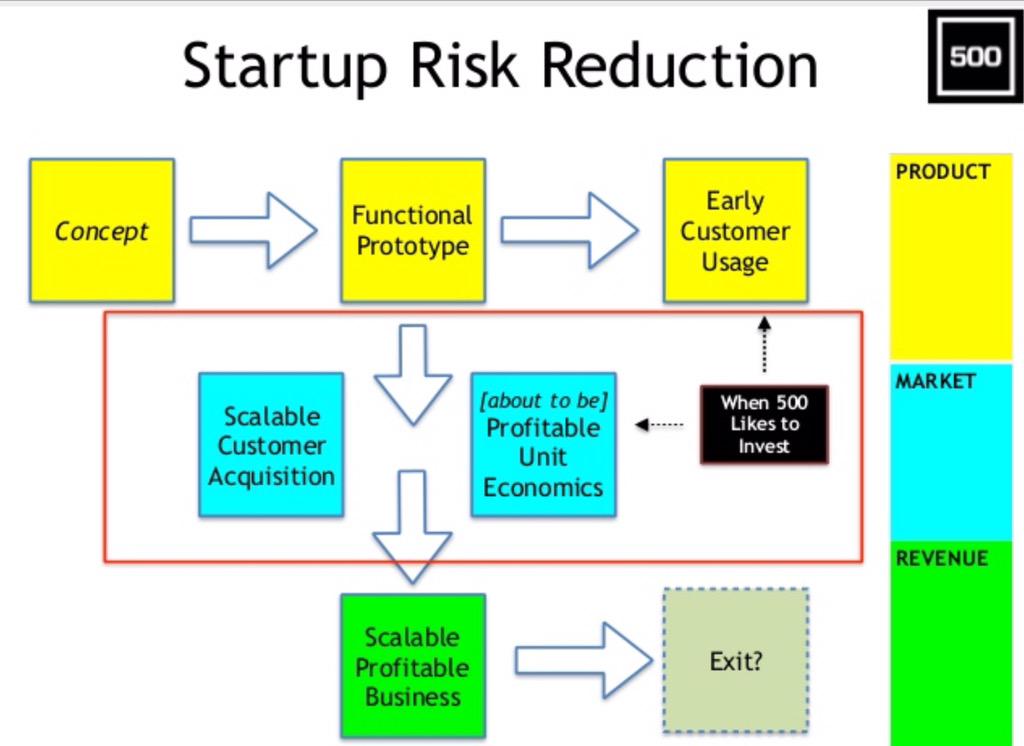 Startup Risk Reduction

500

Concept

Functional Prototype

Early Customer Usage

Scalable Customer Acquisition

[about to be] Profitable Unit Economics

When 500 Likes to Invest

Scalable Profitable Business

Exit?

PRODUCT

MARKET

REVENUE